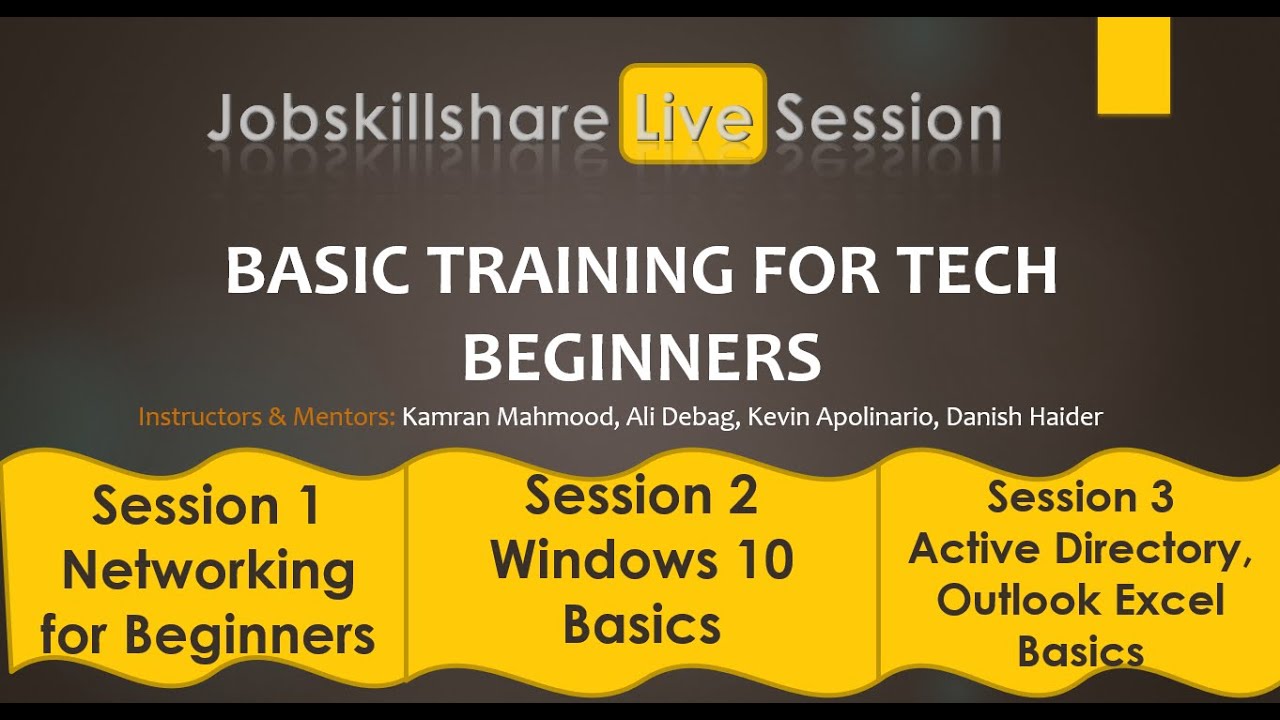 Jobskillshare Live Session

BASIC TRAINING FOR TECH BEGINNERS

Instructors & Mentors: Kamran Mahmood, Ali Debag, Kevin Apolinario, Danish Haider

Session 1
Networking for Beginners

Session 2
Windows 10 Basics

Session 3
Active Directory, Outlook Excel Basics